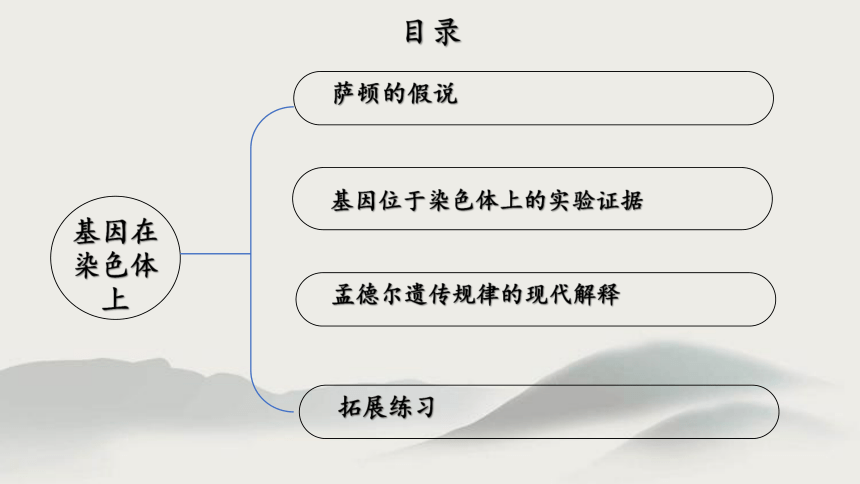 目录

基因在染色体上

萨顿的假说

基因位于染色体上的实验证据

孟德尔遗传规律的现代解释

拓展练习